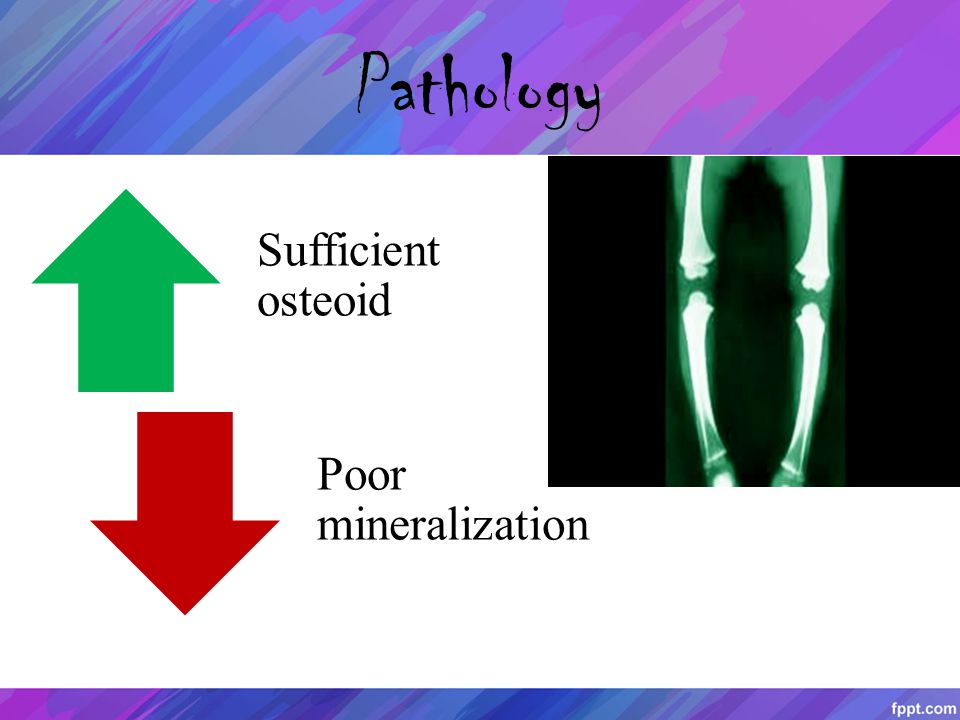 Pathology

Sufficient osteoid

Poor mineralization

fppt.com